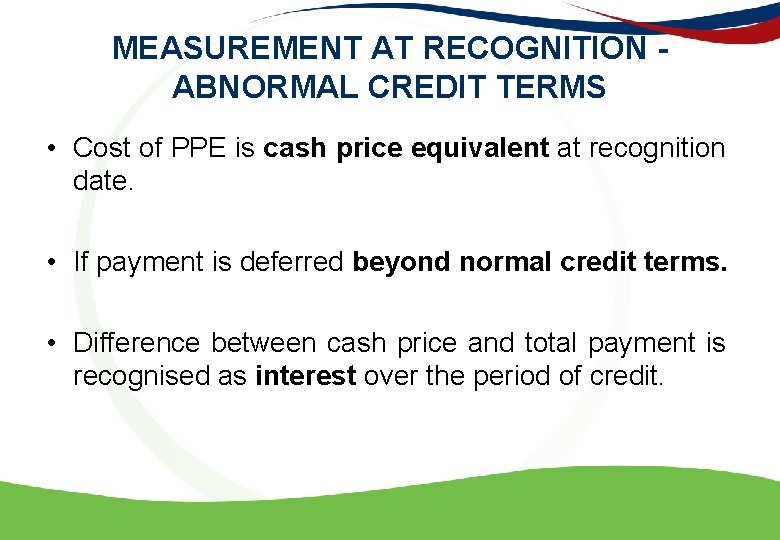 MEASUREMENT AT RECOGNITION - ABNORMAL CREDIT TERMS

• Cost of PPE is cash price equivalent at recognition date.

• If payment is deferred beyond normal credit terms.

• Difference between cash price and total payment is recognised as interest over the period of credit.